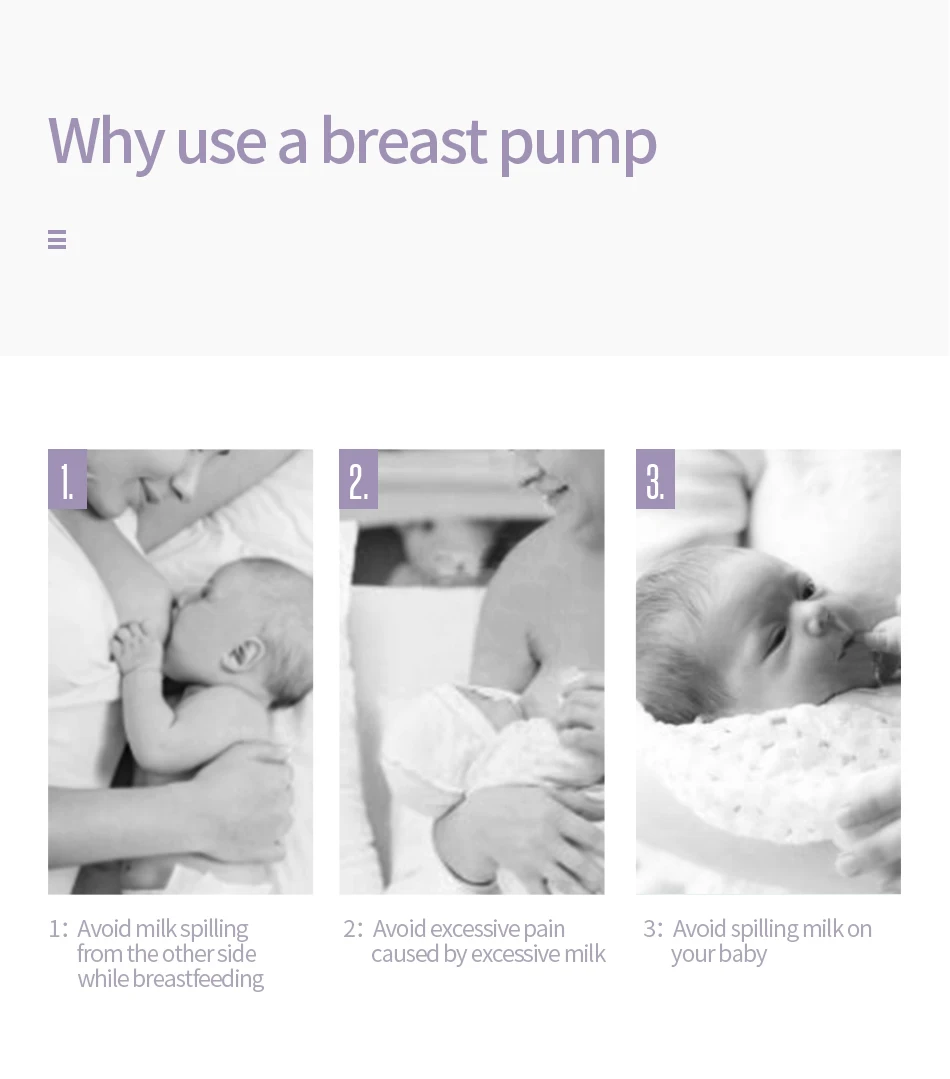 Why use a breast pump

1.

2.

3.

1: Avoid milk spilling from the other side while breastfeeding

2: Avoid excessive pain caused by excessive milk

3: Avoid spilling milk on your baby